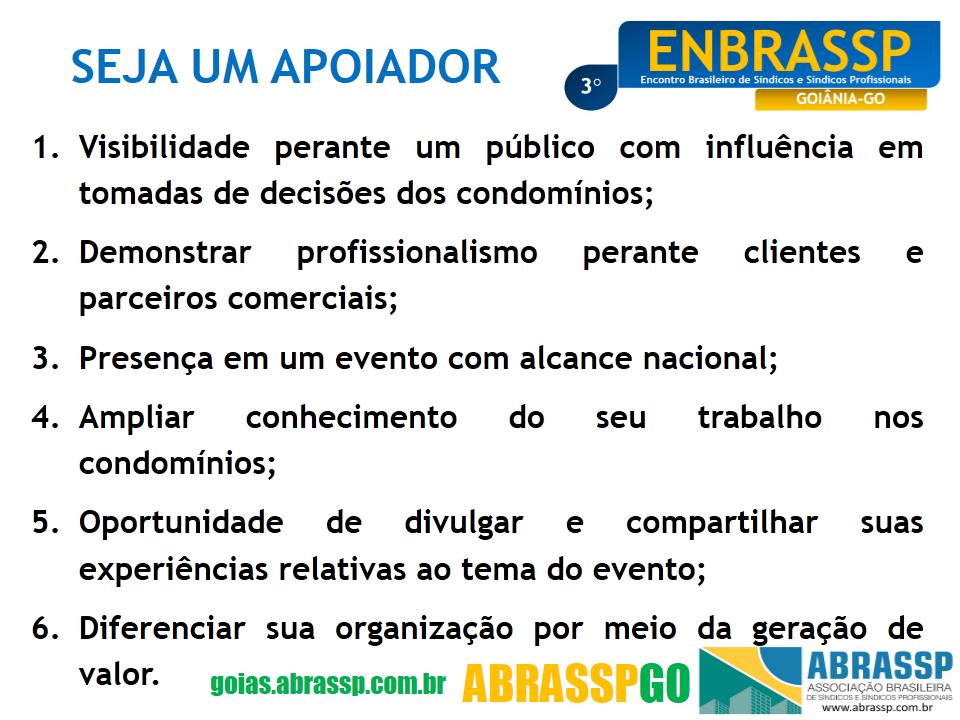 SEJA UM APOIADOR

3° ENBRASSP
Encontro Brasileiro de Síndicos e Síndicos Profissionais
GOIÂNIA-GO

1. Visibilidade perante um público com influência em tomadas de decisões dos condomínios;

2. Demonstrar profissionalismo perante clientes e parceiros comerciais;

3. Presença em um evento com alcance nacional;

4. Ampliar conhecimento do seu trabalho nos condomínios;

5. Oportunidade de divulgar e compartilhar suas experiências relativas ao tema do evento;

6. Diferenciar sua organização por meio da geração de valor.

goias.abrassp.com.br

ABRASSPGO

ABRASSP
ASSOCIAÇÃO BRASILEIRA DE SÍNDICOS E SÍNDICOS PROFISSIONAIS
www.abrassp.com.br